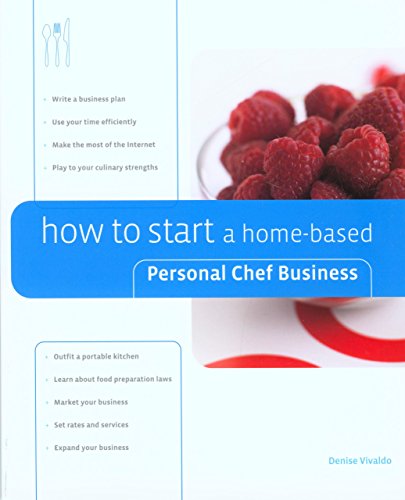 • Write a business plan
• Use your time efficiently
• Make the most of the Internet
• Play to your culinary strengths

how to start a home-based
Personal Chef Business

• Outfit a portable kitchen
• Learn about food preparation laws
• Market your business
• Set rates and services
• Expand your business

Denise Vivaldo